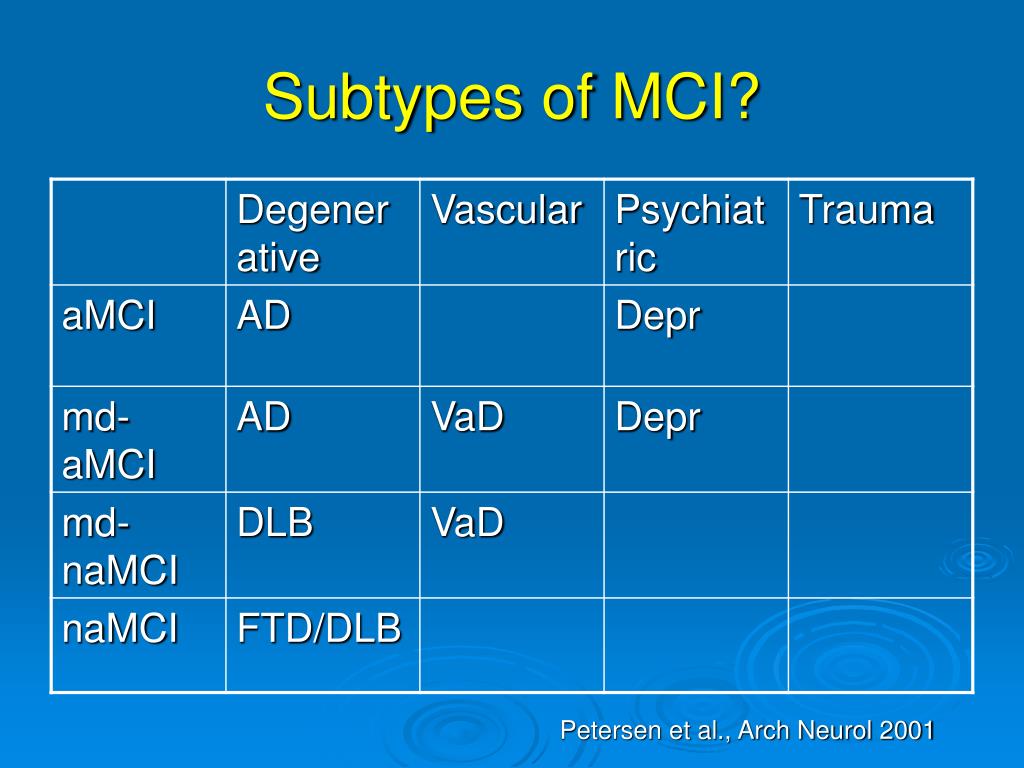 Subtypes of MCI?

| | Degenerative | Vascular | Psychiatric | Trauma |
|---|---|---|---|---|
| aMCI | AD | | Depr | |
| md-aMCI | AD | VaD | Depr | |
| md-naMCI | DLB | VaD | | |
| naMCI | FTD/DLB | | | |

Petersen et al., Arch Neurol 2001